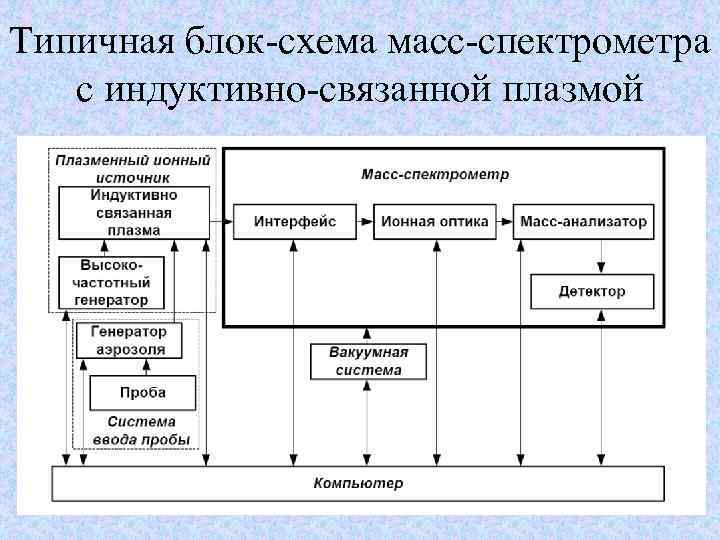 Типичная блок-схема масс-спектрометра с индуктивно-связанной плазмой

Плазменный ионный источник

Индуктивно связанная плазма

Высоко-частотный генератор

Генератор аэрозоля

Проба

Система ввода пробы

Масс-спектрометр

Интерфейс

Ионная оптика

Масс-анализатор

Детектор

Вакуумная система

Компьютер